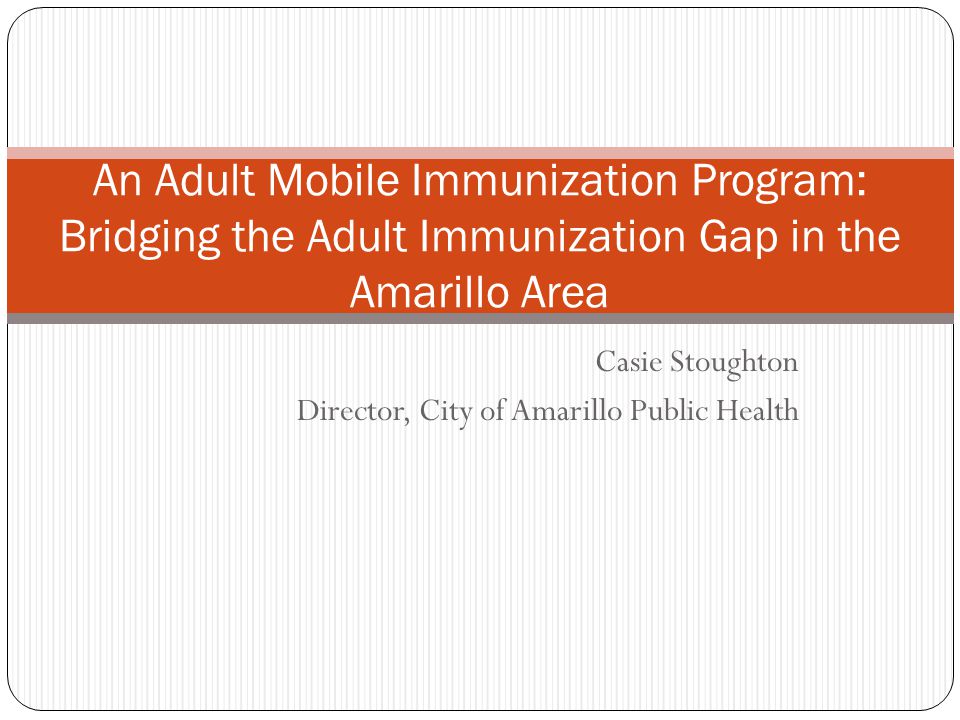 An Adult Mobile Immunization Program: Bridging the Adult Immunization Gap in the Amarillo Area

Casie Stoughton
Director, City of Amarillo Public Health